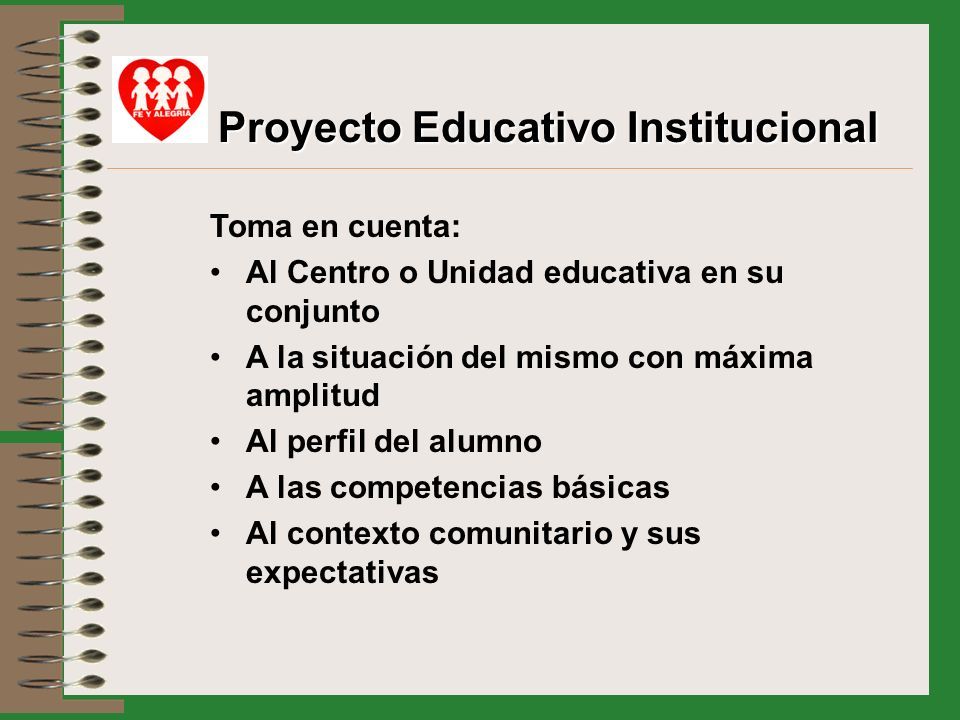 FE Y ALEGRIA

Proyecto Educativo Institucional

Toma en cuenta:
• Al Centro o Unidad educativa en su conjunto
• A la situación del mismo con máxima amplitud
• Al perfil del alumno
• A las competencias básicas
• Al contexto comunitario y sus expectativas